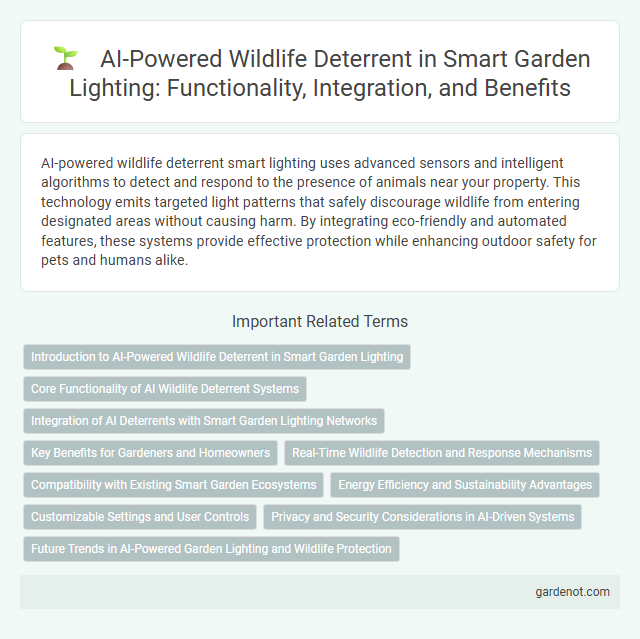 AI-Powered Wildlife Deterrent in Smart Garden Lighting: Functionality, Integration, and Benefits

AI-powered wildlife deterrent smart lighting uses advanced sensors and intelligent algorithms to detect and respond to the presence of animals near your property. This technology emits targeted light patterns that safely discourage wildlife from entering designated areas without causing harm. By integrating eco-friendly and automated features, these systems provide effective protection while enhancing outdoor safety for pets and humans alike.

Important Related Terms

Introduction to AI-Powered Wildlife Deterrent in Smart Garden Lighting

Core Functionality of AI Wildlife Deterrent Systems

Integration of AI Deterrents with Smart Garden Lighting Networks

Key Benefits for Gardeners and Homeowners

Real-Time Wildlife Detection and Response Mechanisms

Compatibility with Existing Smart Garden Ecosystems

Energy Efficiency and Sustainability Advantages

Customizable Settings and User Controls

Privacy and Security Considerations in AI-Driven Systems

Future Trends in AI-Powered Garden Lighting and Wildlife Protection

gardenot.com